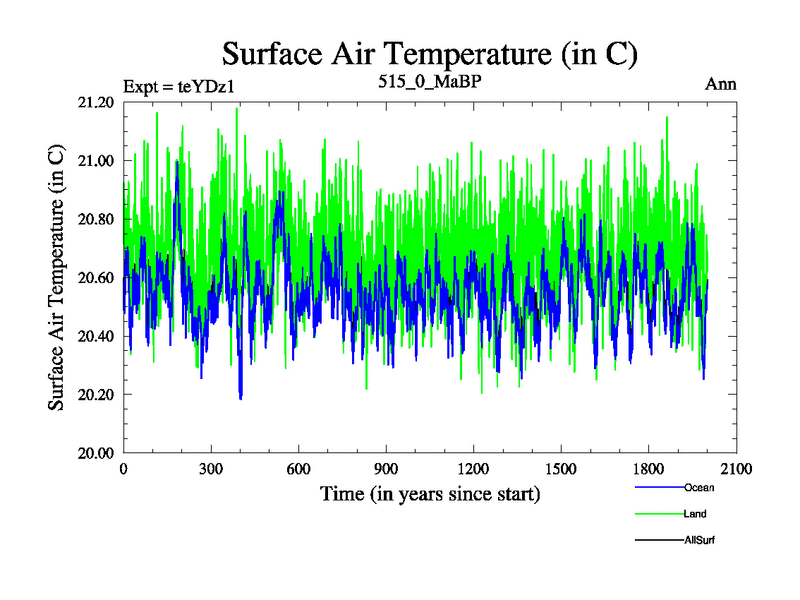 Surface Air Temperature (in C)

Expt = teYDz1

515_0_MaBP

Ann

Surface Air Temperature (in C)

21.20
21.00
20.80
20.60
20.40
20.20
20.00

0
300
600
900
1200
1500
1800
2100

Time (in years since start)

Ocean

Land

AllSurf